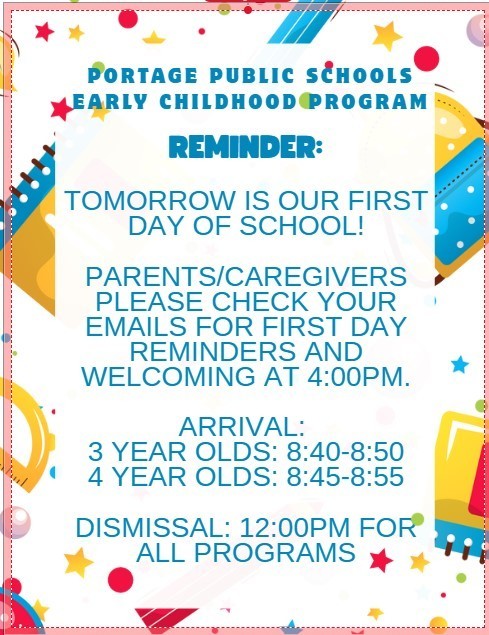 PORTAGE PUBLIC SCHOOLS
EARLY CHILDHOOD PROGRAM

REMINDER:

TOMORROW IS OUR FIRST DAY OF SCHOOL!

PARENTS/CAREGIVERS PLEASE CHECK YOUR EMAILS FOR FIRST DAY REMINDERS AND WELCOMING AT 4:00PM.

ARRIVAL:
3 YEAR OLDS: 8:40-8:50
4 YEAR OLDS: 8:45-8:55

DISMISSAL: 12:00PM FOR ALL PROGRAMS